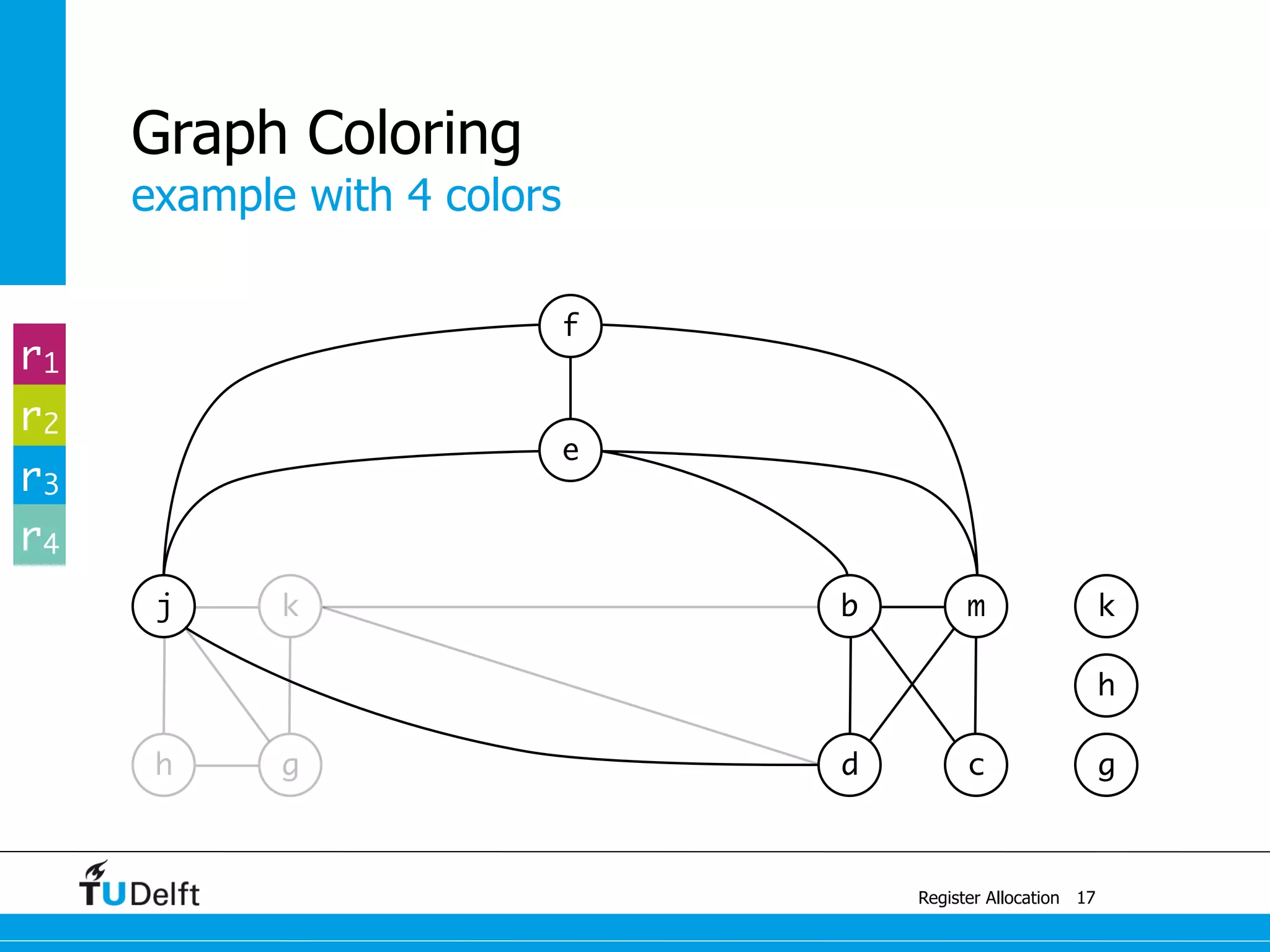 Graph Coloring
example with 4 colors

$r_1$
$r_2$
$r_3$
$r_4$

f
e
j
k
b
m
k
h
h
g
d
c
g

TUDelft

Register Allocation 17